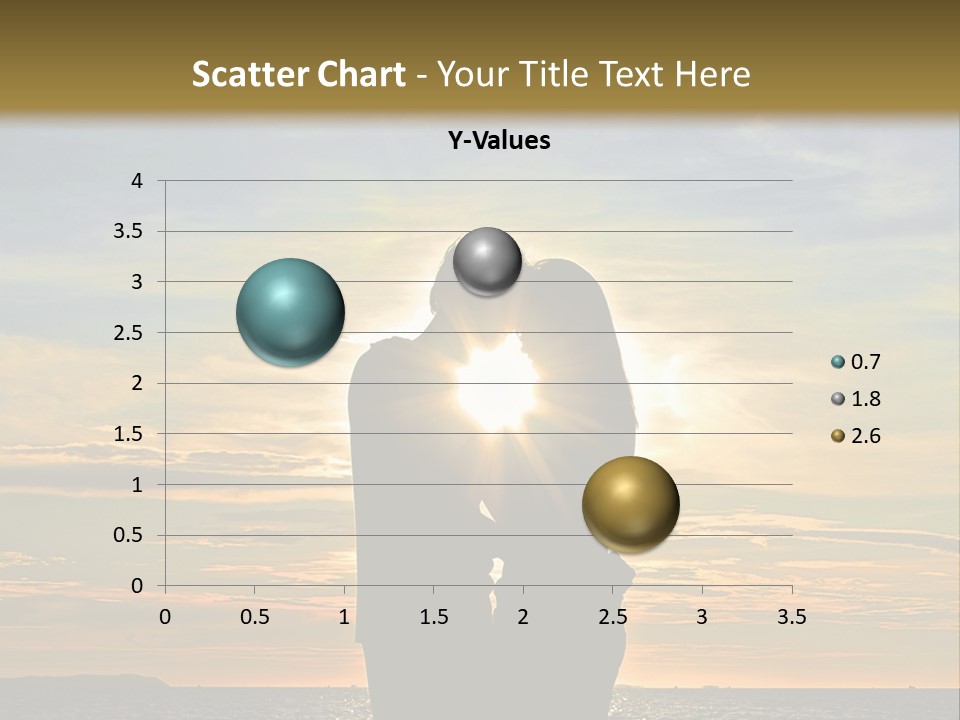 Scatter Chart - Your Title Text Here

Y-Values

4
3.5
3
2.5
2
1.5
1
0.5
0

0 0.5 1 1.5 2 2.5 3 3.5

0.7
1.8
2.6